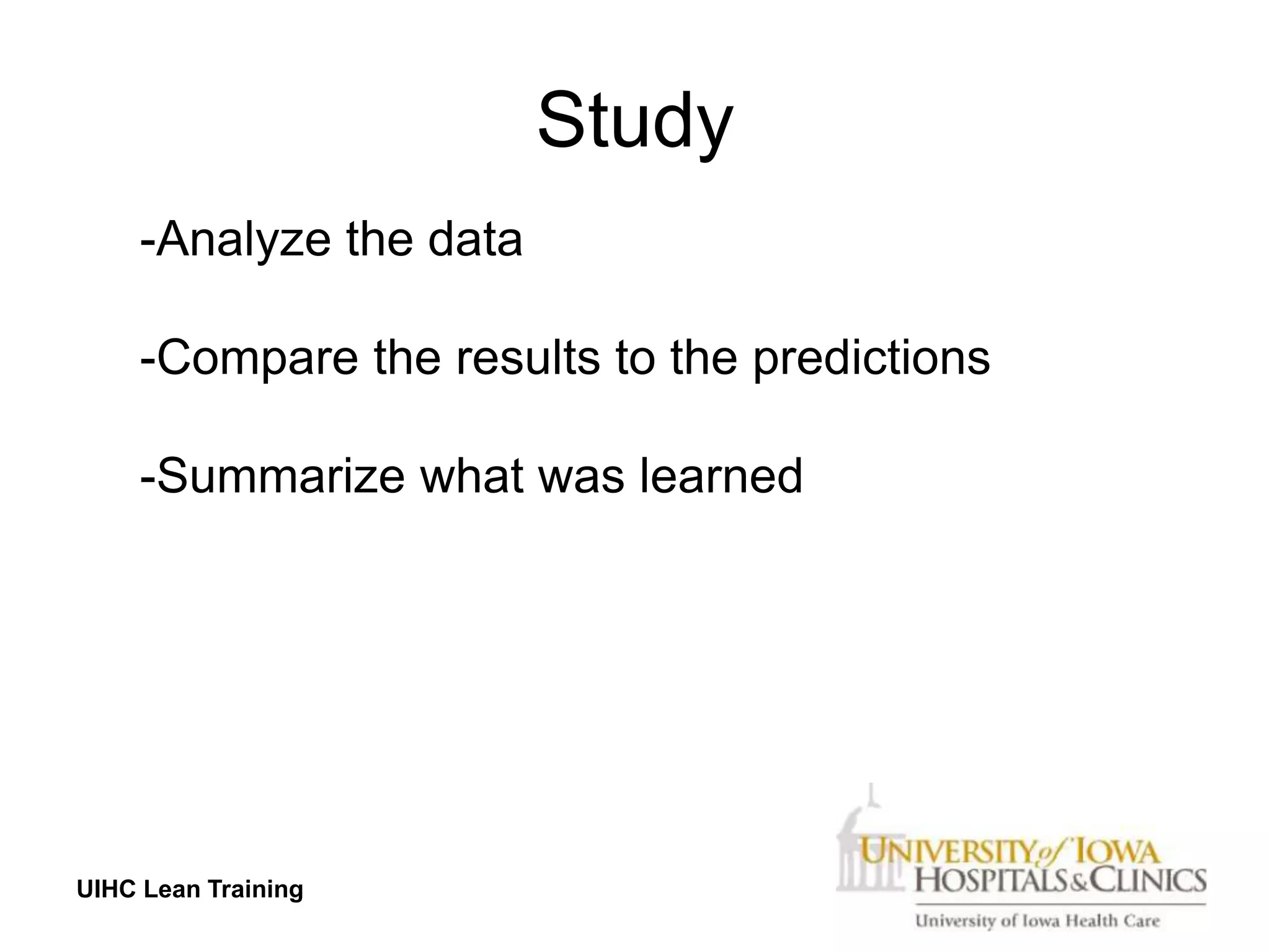 Study

-Analyze the data

-Compare the results to the predictions

-Summarize what was learned

UIHC Lean Training

UNIVERSITY of IOWA
HOSPITALS & CLINICS
University of Iowa Health Care